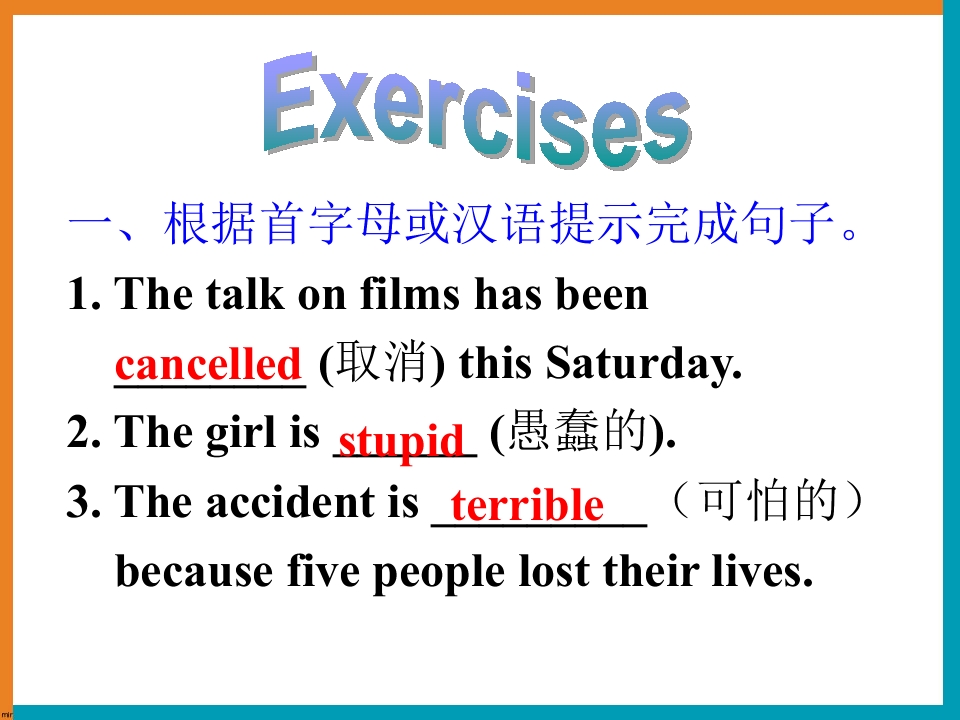 Exercises

一、根据首字母或汉语提示完成句子。

1. The talk on films has been cancelled (取消) this Saturday.

2. The girl is stupid (愚蠢的).

3. The accident is terrible （可怕的） because five people lost their lives.